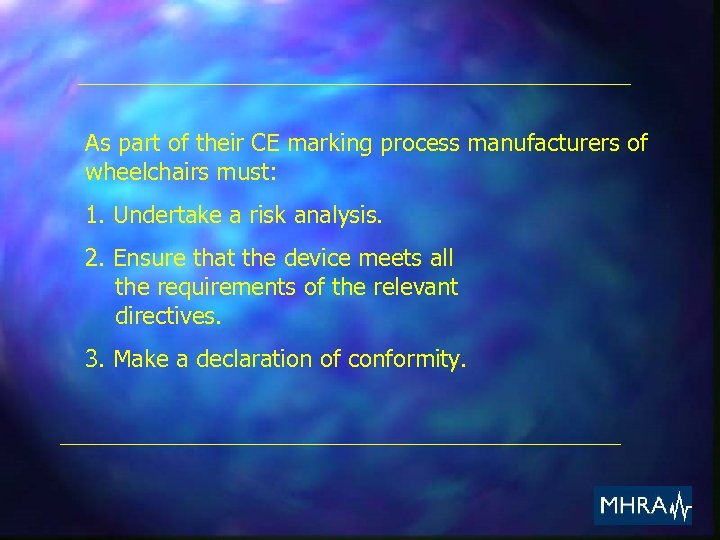 As part of their CE marking process manufacturers of wheelchairs must:

1. Undertake a risk analysis.

2. Ensure that the device meets all the requirements of the relevant directives.

3. Make a declaration of conformity.

MHRA